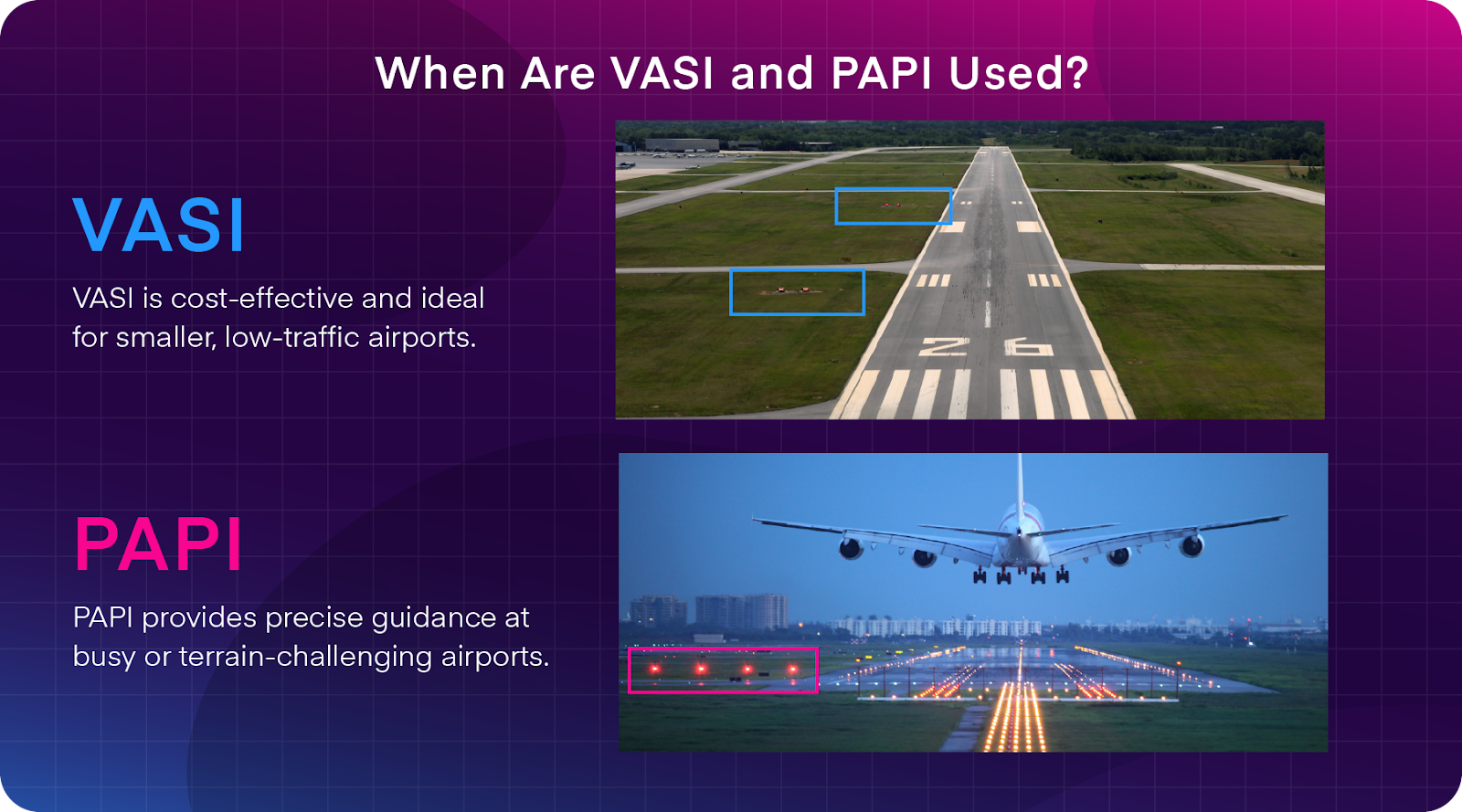 When Are VASI and PAPI Used?

VASI

VASI is cost-effective and ideal for smaller, low-traffic airports.

26

PAPI

PAPI provides precise guidance at busy or terrain-challenging airports.